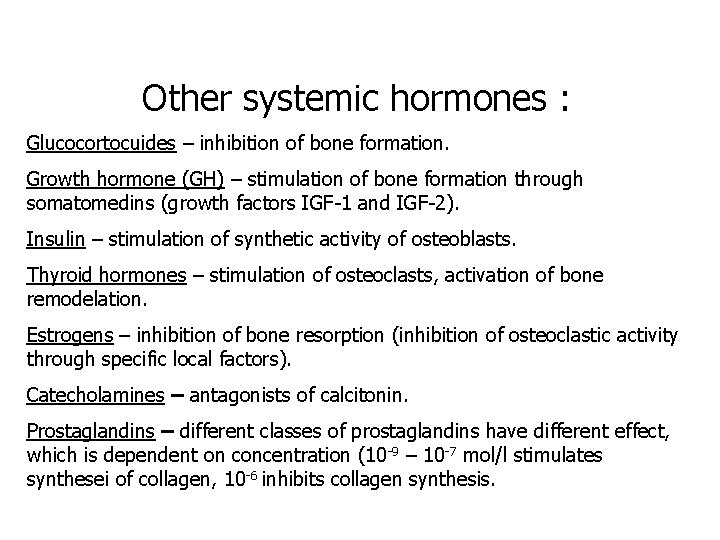 Other systemic hormones :

Glucocortocuides – inhibition of bone formation.

Growth hormone (GH) – stimulation of bone formation through somatomedins (growth factors IGF-1 and IGF-2).

Insulin – stimulation of synthetic activity of osteoblasts.

Thyroid hormones – stimulation of osteoclasts, activation of bone remodelation.

Estrogens – inhibition of bone resorption (inhibition of osteoclastic activity through specific local factors).

Catecholamines – antagonists of calcitonin.

Prostaglandins – different classes of prostaglandins have different effect, which is dependent on concentration ($10^{-9}$ – $10^{-7}$ mol/l stimulates synthesei of collagen, $10^{-6}$ inhibits collagen synthesis.